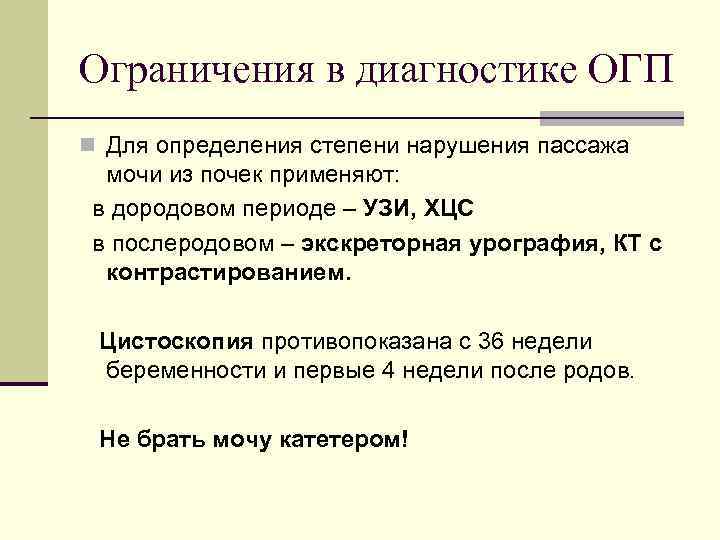 Ограничения в диагностике ОГП

Для определения степени нарушения пассажа мочи из почек применяют:

в дородовом периоде – УЗИ, ХЦС

в послеродовом – экскреторная урография, КТ с контрастированием.

Цистоскопия противопоказана с 36 недели беременности и первые 4 недели после родов.

Не брать мочу катетером!